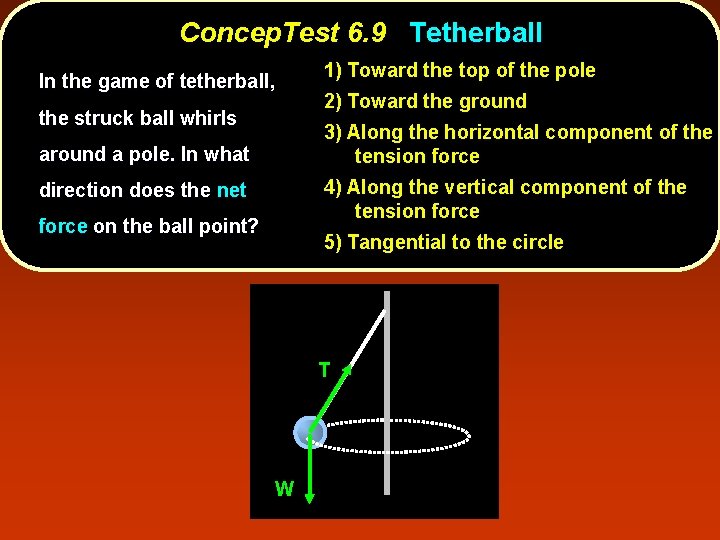 ConcepTest 6.9 Tetherball

In the game of tetherball, the struck ball whirls around a pole. In what direction does the net force on the ball point?

1) Toward the top of the pole

2) Toward the ground

3) Along the horizontal component of the tension force

4) Along the vertical component of the tension force

5) Tangential to the circle

T

W